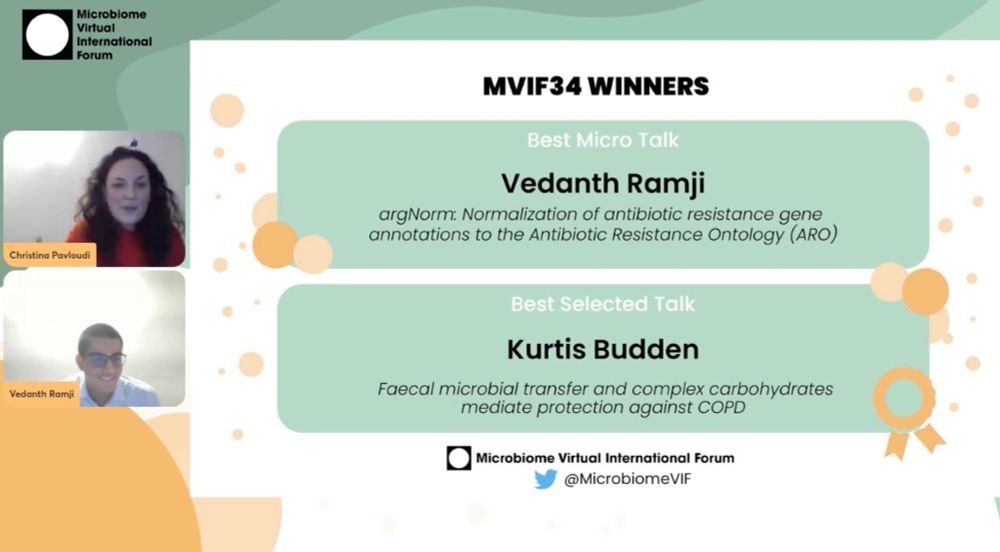 Microbiome Virtual International Forum

Christina Pavloudi

Vedanth Ramji

MVIF34 WINNERS

Best Micro Talk

Vedanth Ramji

argNorm: Normalization of antibiotic resistance gene annotations to the Antibiotic Resistance Ontology (ARO)

Best Selected Talk

Kurtis Budden

Faecal microbial transfer and complex carbohydrates mediate protection against COPD

Microbiome Virtual International Forum

@MicrobiomeVIF